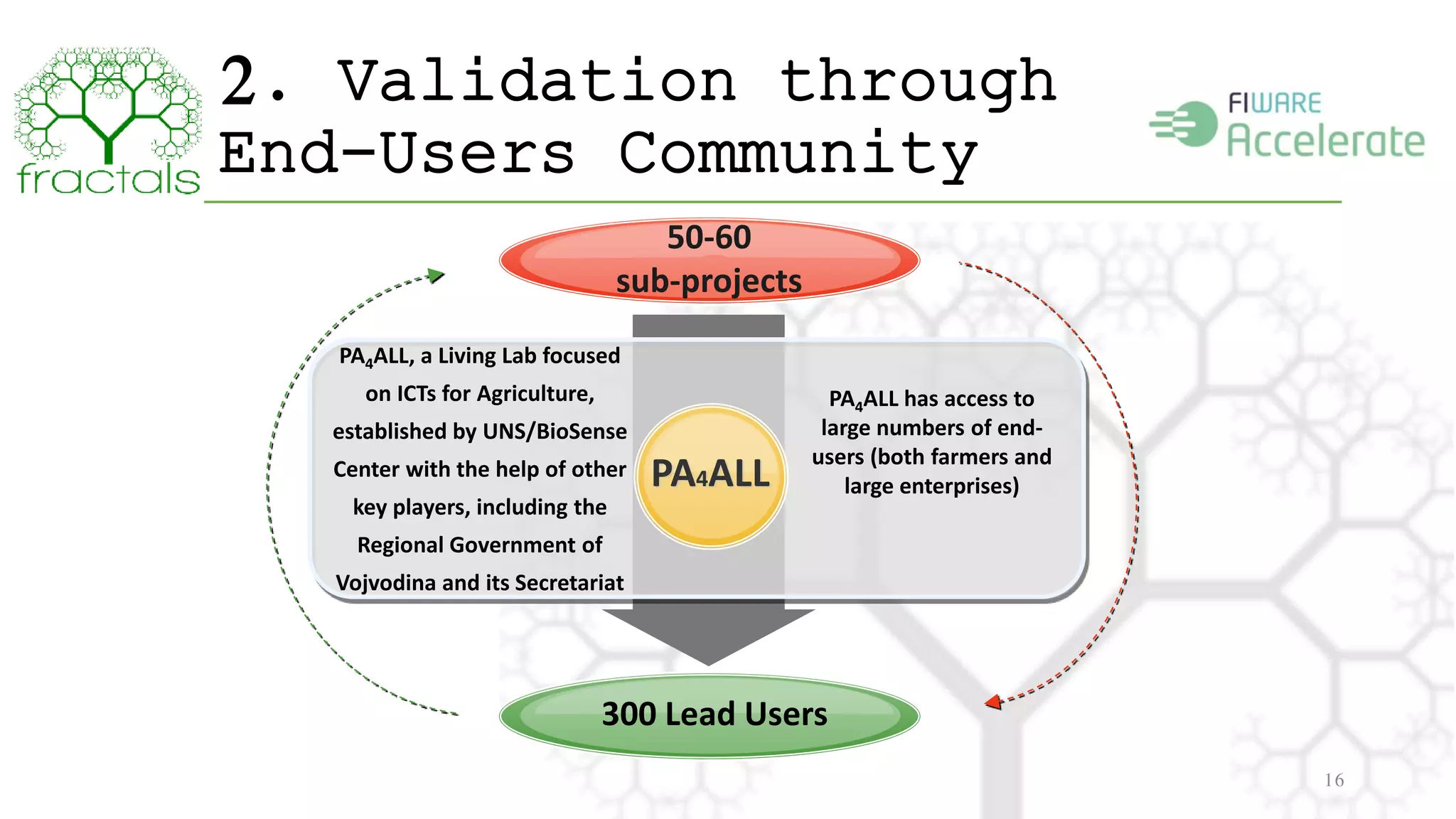 fractals

2. Validation through End-Users Community

FIWARE Accelerate

50-60 sub-projects

PA$_4$ALL, a Living Lab focused on ICTs for Agriculture, established by UNS/BioSense Center with the help of other key players, including the Regional Government of Vojvodina and its Secretariat

PA$_4$ALL

PA$_4$ALL has access to large numbers of end-users (both farmers and large enterprises)

300 Lead Users

16